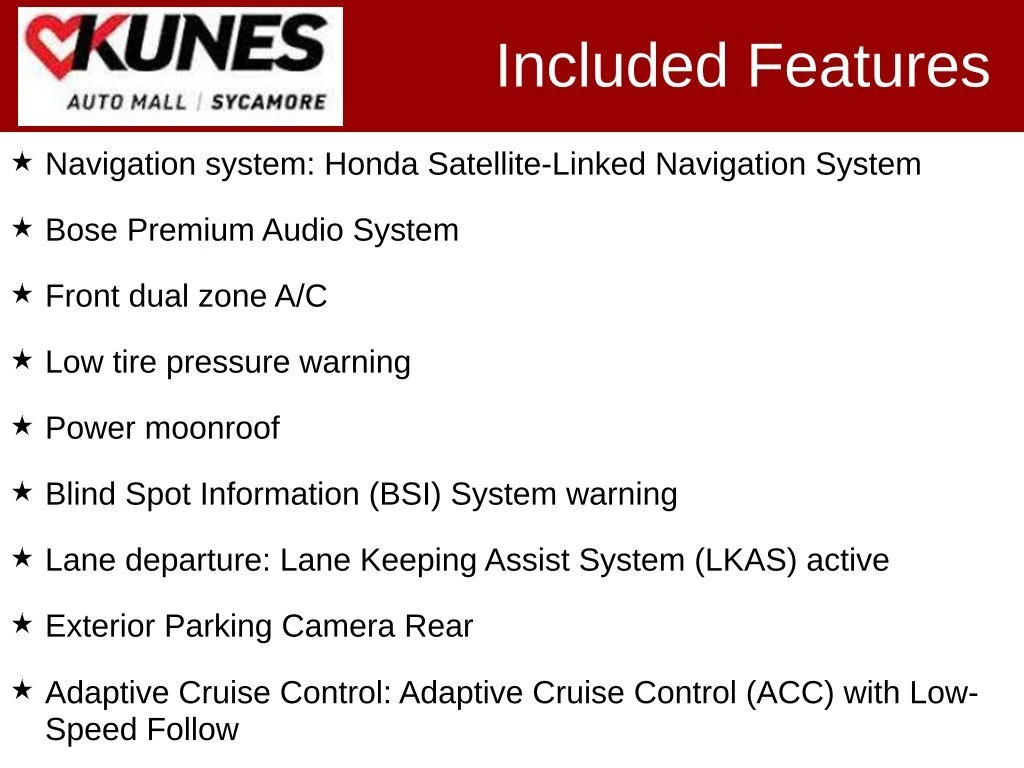 KUNES
AUTO MALL | SYCAMORE

Included Features

★ Navigation system: Honda Satellite-Linked Navigation System

★ Bose Premium Audio System

★ Front dual zone A/C

★ Low tire pressure warning

★ Power moonroof

★ Blind Spot Information (BSI) System warning

★ Lane departure: Lane Keeping Assist System (LKAS) active

★ Exterior Parking Camera Rear

★ Adaptive Cruise Control: Adaptive Cruise Control (ACC) with Low-Speed Follow